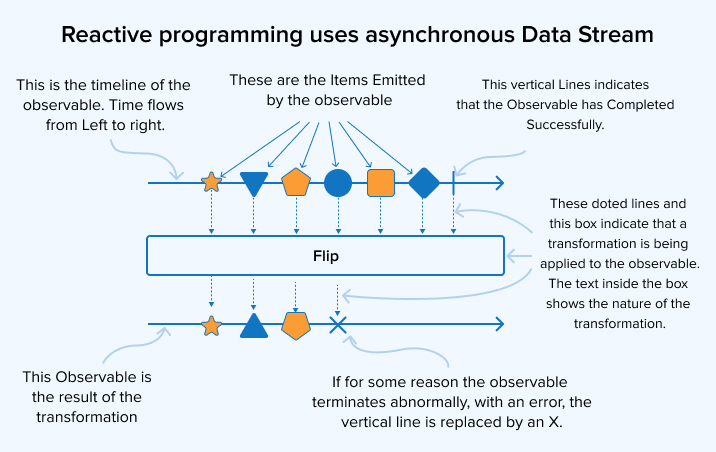 Reactive programming uses asynchronous Data Stream

This is the timeline of the observable. Time flows from Left to right.

These are the Items Emitted by the observable

This vertical Lines indicates that the Observable has Completed Successfully.

Flip

These doted lines and this box indicate that a transformation is being applied to the observable. The text inside the box shows the nature of the transformation.

This Observable is the result of the transformation

If for some reason the observable terminates abnormally, with an error, the vertical line is replaced by an X.